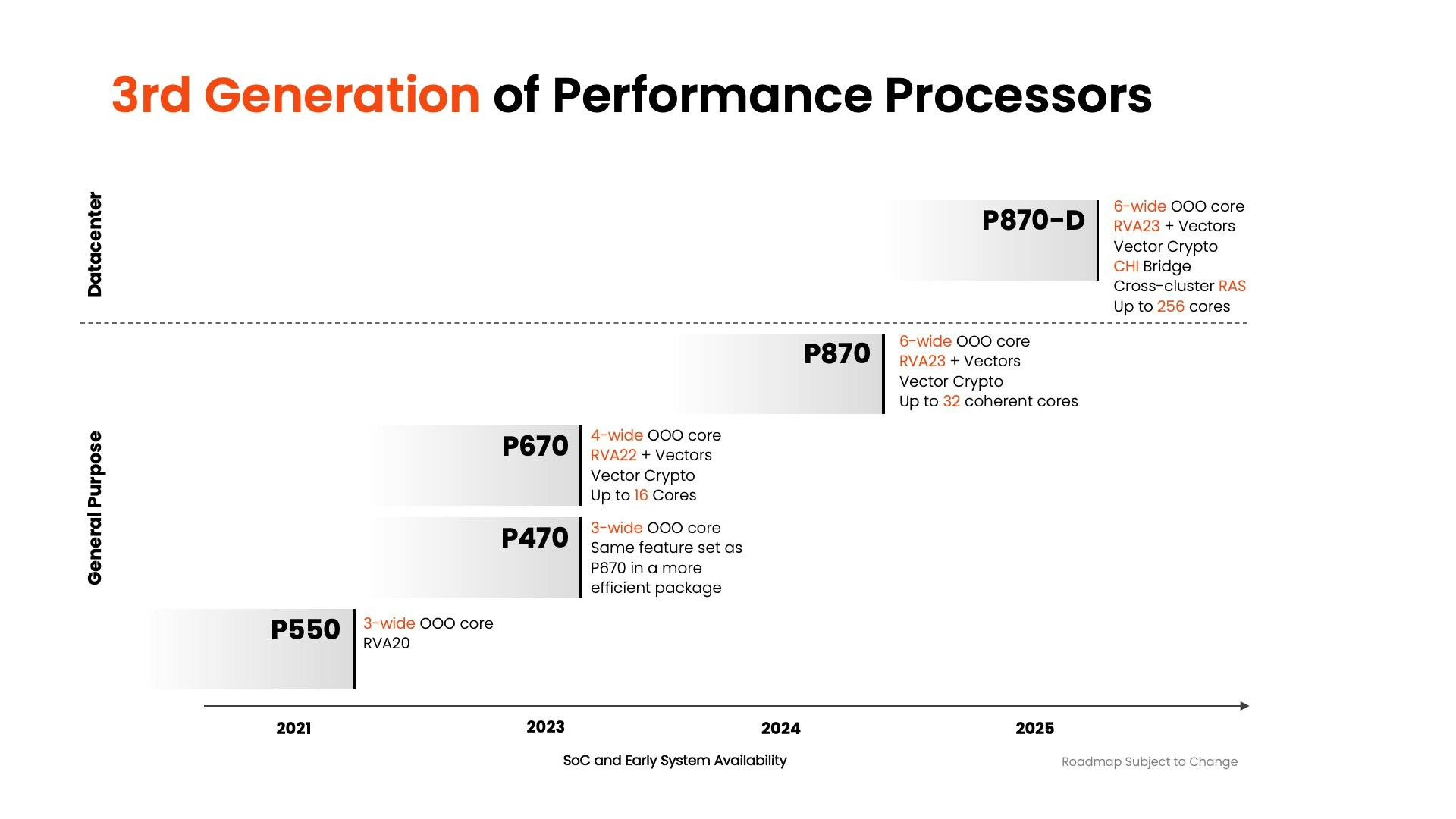 3rd Generation of Performance Processors

Datacenter

P870-D

6-wide OOO core
RVA23 + Vectors
Vector Crypto
CHI Bridge
Cross-cluster RAS
Up to 256 cores

General Purpose

P870

6-wide OOO core
RVA23 + Vectors
Vector Crypto
Up to 32 coherent cores

P670

4-wide OOO core
RVA22 + Vectors
Vector Crypto
Up to 16 Cores

P470

3-wide OOO core
Same feature set as P670 in a more efficient package

P550

3-wide OOO core
RVA20

2021

2023

2024

2025

SoC and Early System Availability

Roadmap Subject to Change